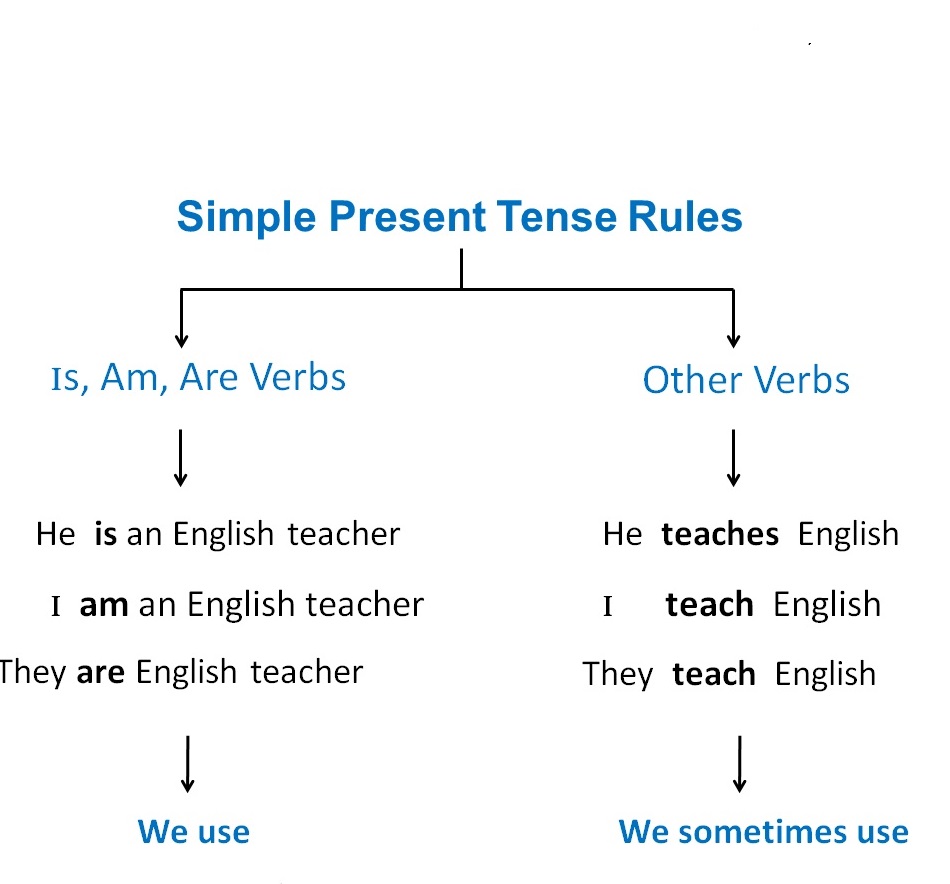 Simple Present Tense Rules

Is, Am, Are Verbs

He is an English teacher

I am an English teacher

They are English teacher

We use

Other Verbs

He teaches English

I teach English

They teach English

We sometimes use